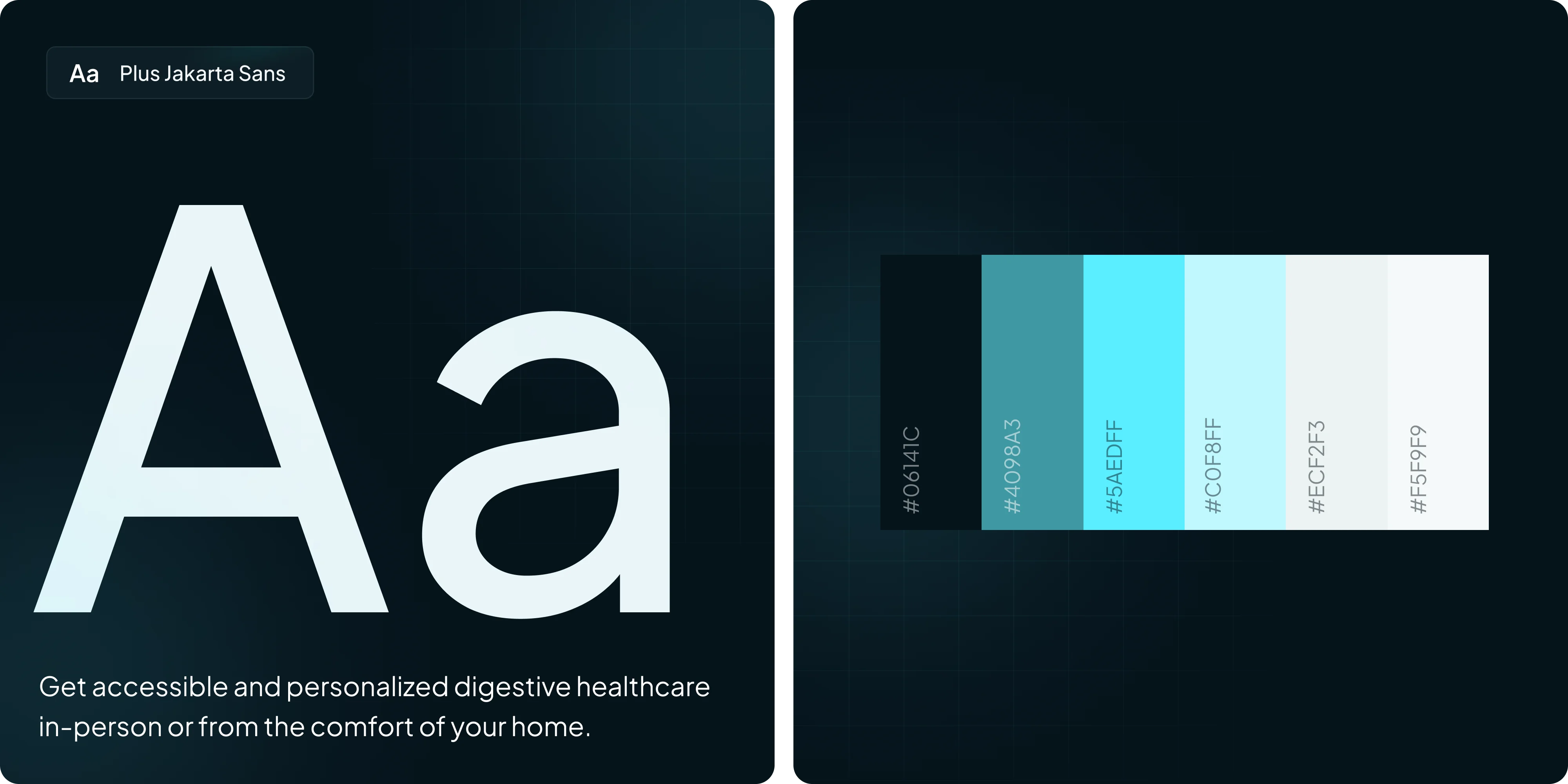 Aa Plus Jakarta Sans

Aa

Get accessible and personalized digestive healthcare in-person or from the comfort of your home.

#06141C

#4098A3

#5AEDFF

#C0F8FF

#ECF2F3

#F5F9F9